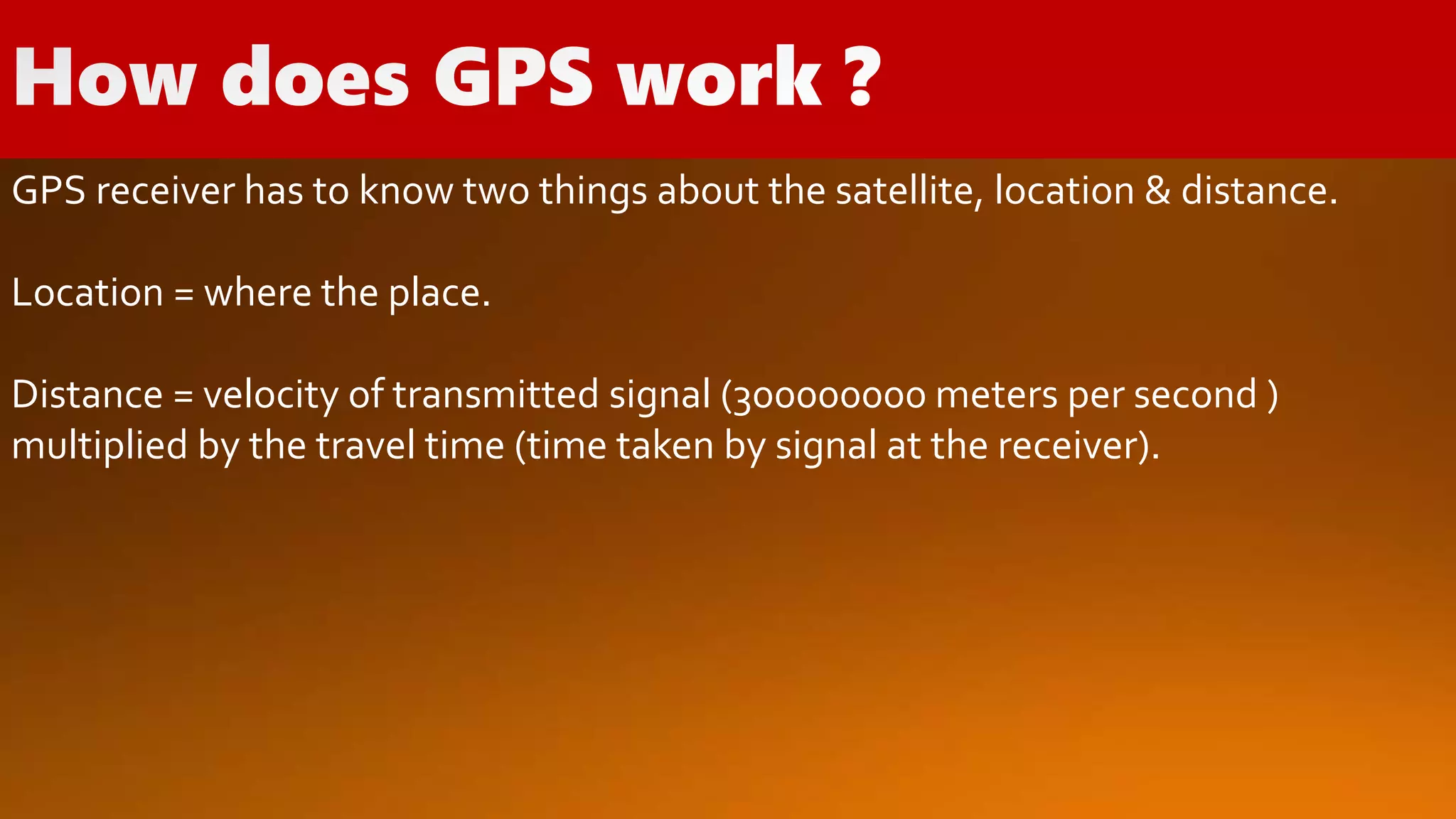 How does GPS work ?

GPS receiver has to know two things about the satellite, location & distance.

Location = where the place.

Distance = velocity of transmitted signal (300000000 meters per second ) multiplied by the travel time (time taken by signal at the receiver).